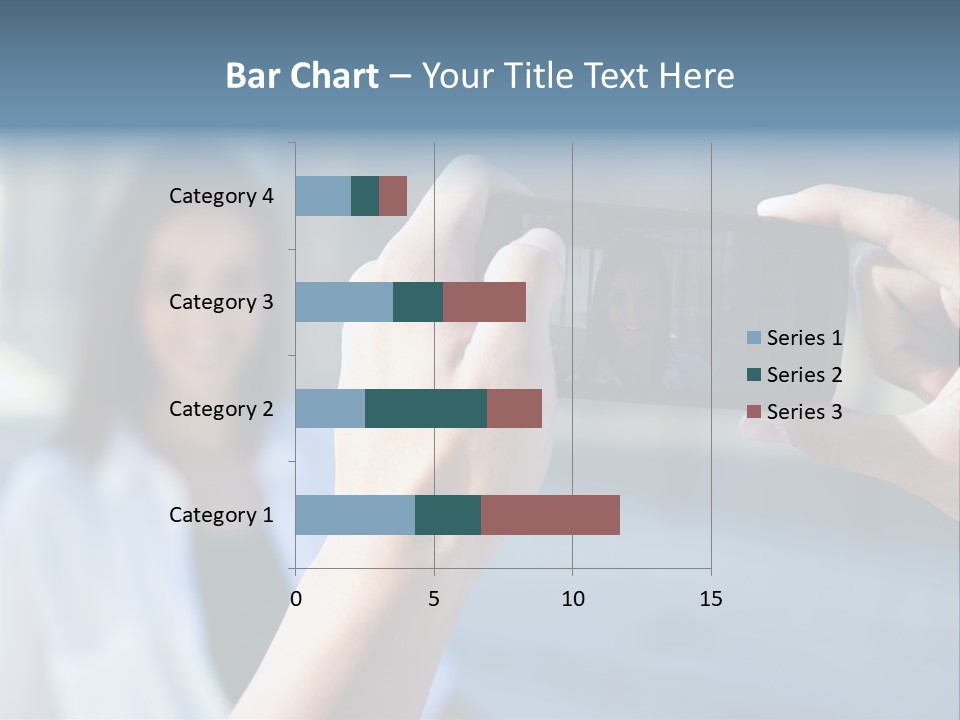 Bar Chart – Your Title Text Here

Category 4
Category 3
Category 2
Category 1

0
5
10
15

Series 1
Series 2
Series 3